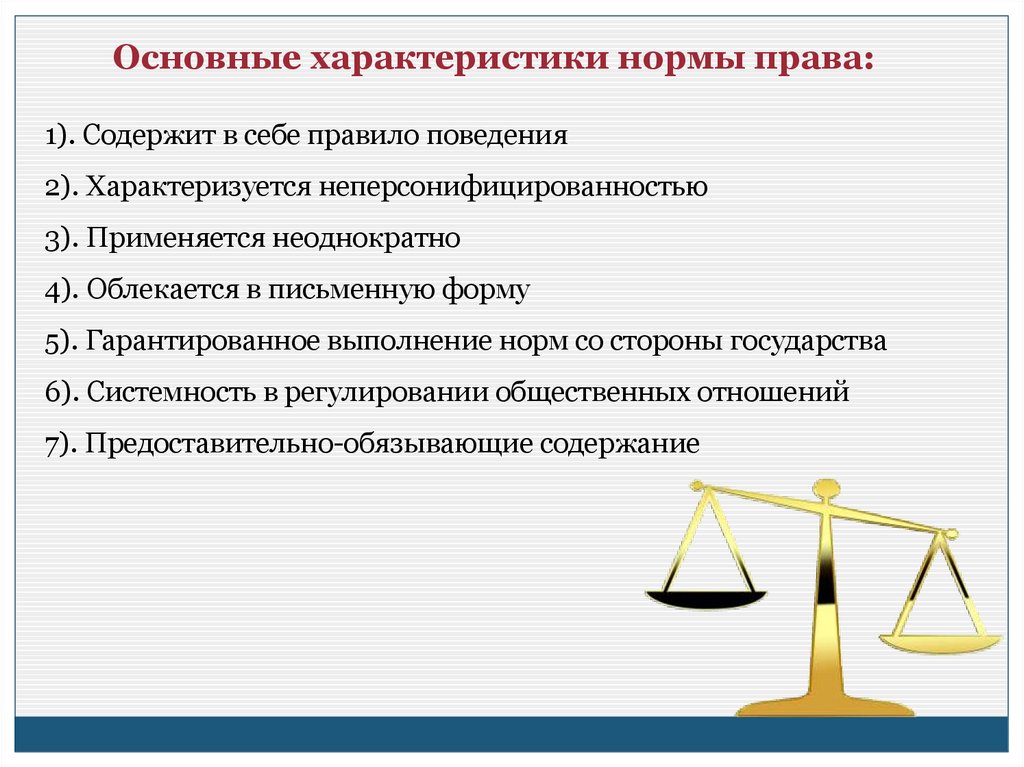 Основные характеристики нормы права:

1). Содержит в себе правило поведения

2). Характеризуется неперсонифицированностью

3). Применяется неоднократно

4). Облекается в письменную форму

5). Гарантированное выполнение норм со стороны государства

6). Системность в регулировании общественных отношений

7). Предоставительно-обязывающие содержание